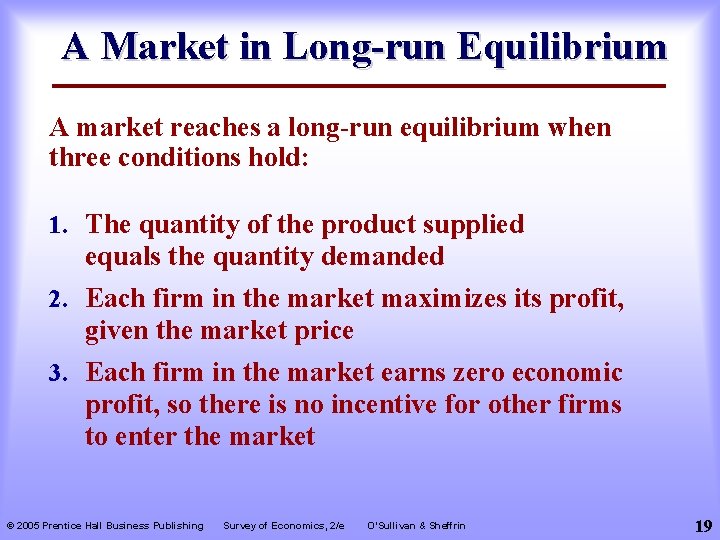 A Market in Long-run Equilibrium

A market reaches a long-run equilibrium when three conditions hold:

1. The quantity of the product supplied equals the quantity demanded

2. Each firm in the market maximizes its profit, given the market price

3. Each firm in the market earns zero economic profit, so there is no incentive for other firms to enter the market

© 2005 Prentice Hall Business Publishing Survey of Economics, 2/e O'Sullivan & Sheffrin

19